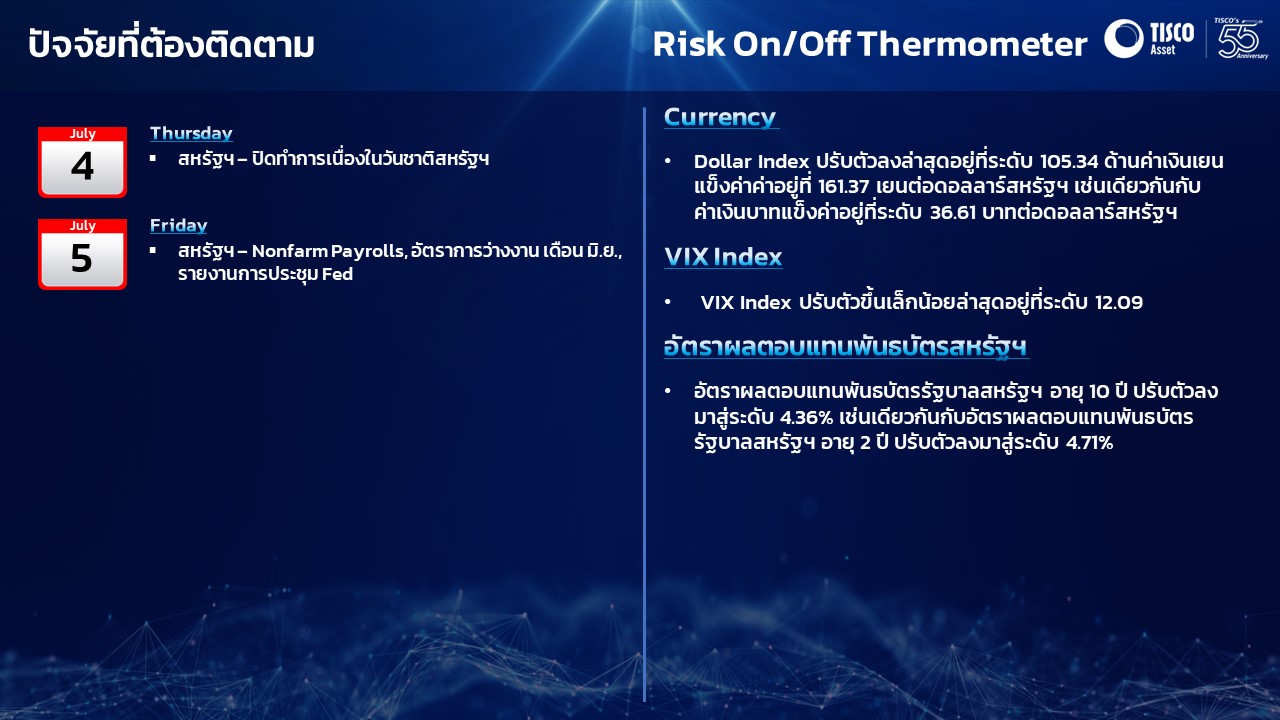 ปัจจัยที่ต้องติดตาม

Risk On/Off Thermometer

TISCO Asset

TISCO's 55 Anniversary

July
4

Thursday
▪ สหรัฐฯ – ปิดทำการเนื่องในวันชาติสหรัฐฯ

July
5

Friday
▪ สหรัฐฯ – Nonfarm Payrolls, อัตราการว่างงาน เดือน มิ.ย., รายงานการประชุม Fed

Currency

• Dollar Index ปรับตัวลงล่าสุดอยู่ที่ระดับ 105.34 ด้านค่าเงินเยนแข็งค่าค่าอยู่ที่ 161.37 เยนต่อดอลลาร์สหรัฐฯ เช่นเดียวกันกับค่าเงินบาทแข็งค่าอยู่ที่ระดับ 36.61 บาทต่อดอลลาร์สหรัฐฯ

VIX Index

• VIX Index ปรับตัวขึ้นเล็กน้อยล่าสุดอยู่ที่ระดับ 12.09

อัตราผลตอบแทนพันธบัตรสหรัฐฯ

• อัตราผลตอบแทนพันธบัตรรัฐบาลสหรัฐฯ อายุ 10 ปี ปรับตัวลงมาสู่ระดับ 4.36% เช่นเดียวกันกับอัตราผลตอบแทนพันธบัตรรัฐบาลสหรัฐฯ อายุ 2 ปี ปรับตัวลงมาสู่ระดับ 4.71%